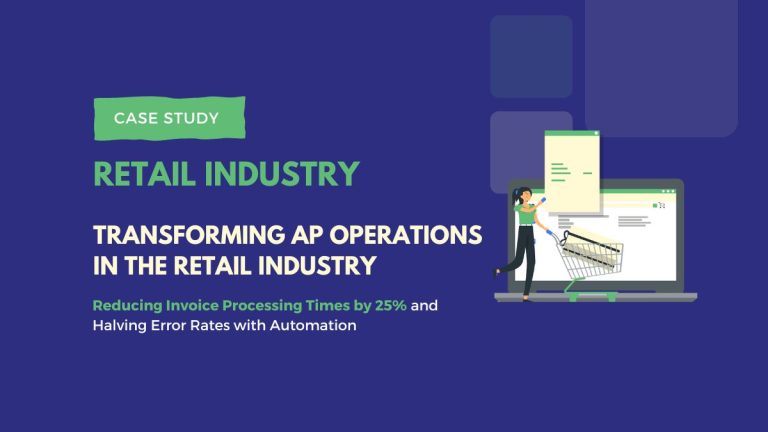 CASE STUDY

RETAIL INDUSTRY

TRANSFORMING AP OPERATIONS IN THE RETAIL INDUSTRY

Reducing Invoice Processing Times by 25% and Halving Error Rates with Automation